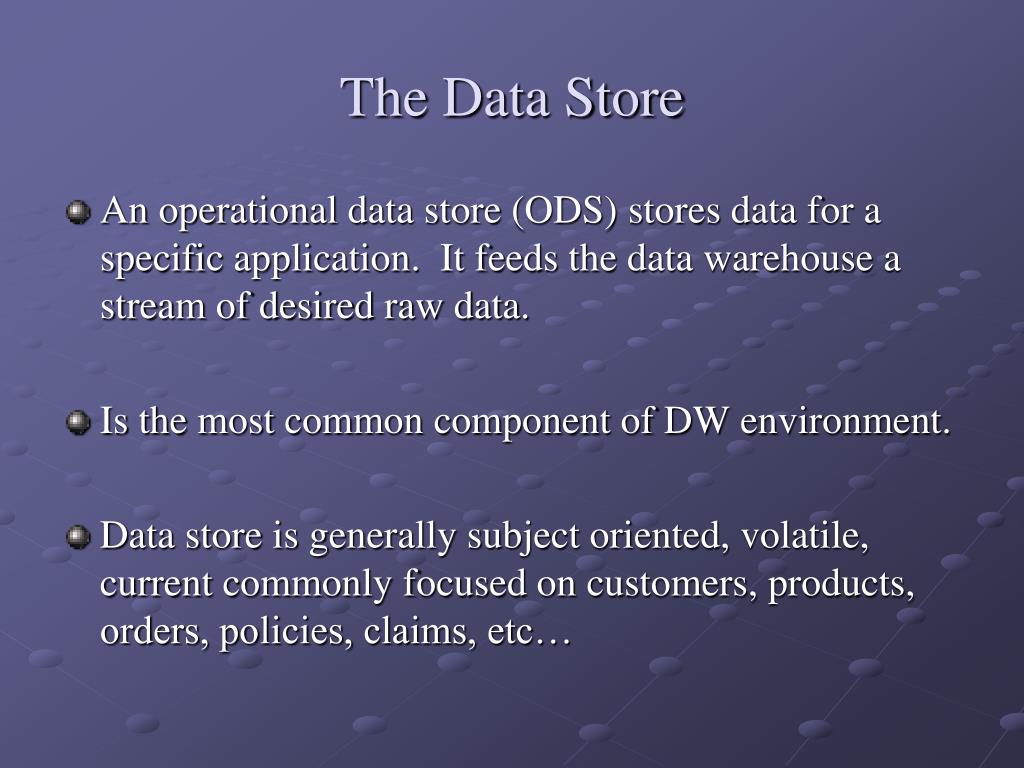 The Data Store

An operational data store (ODS) stores data for a specific application. It feeds the data warehouse a stream of desired raw data.

Is the most common component of DW environment.

Data store is generally subject oriented, volatile, current commonly focused on customers, products, orders, policies, claims, etc…